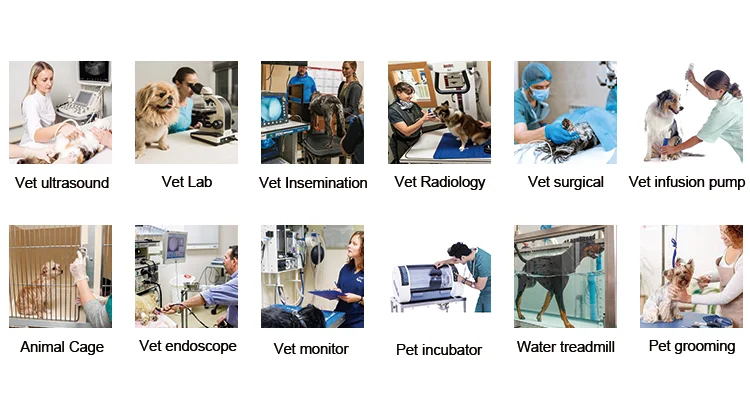 Vet ultrasound
Vet Lab
Vet Insemination
Vet Radiology
Vet surgical
Vet infusion pump

Animal Cage
Vet endoscope
Vet monitor
Pet incubator
Water treadmill
Pet grooming